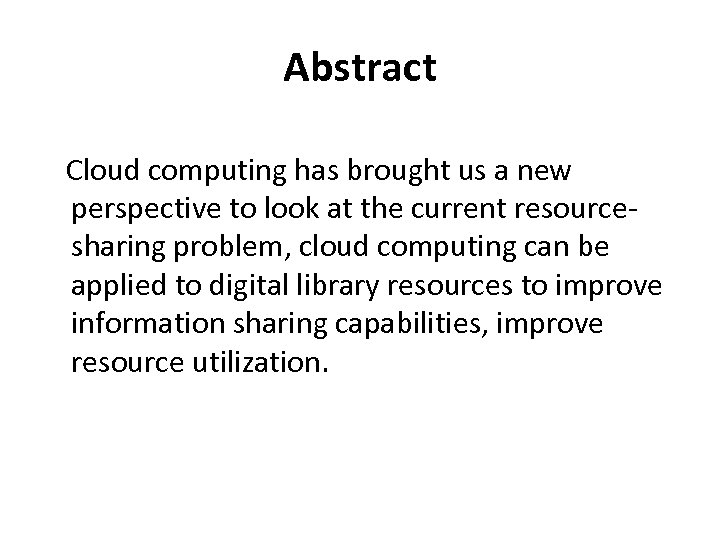 Abstract

Cloud computing has brought us a new perspective to look at the current resource-sharing problem, cloud computing can be applied to digital library resources to improve information sharing capabilities, improve resource utilization.